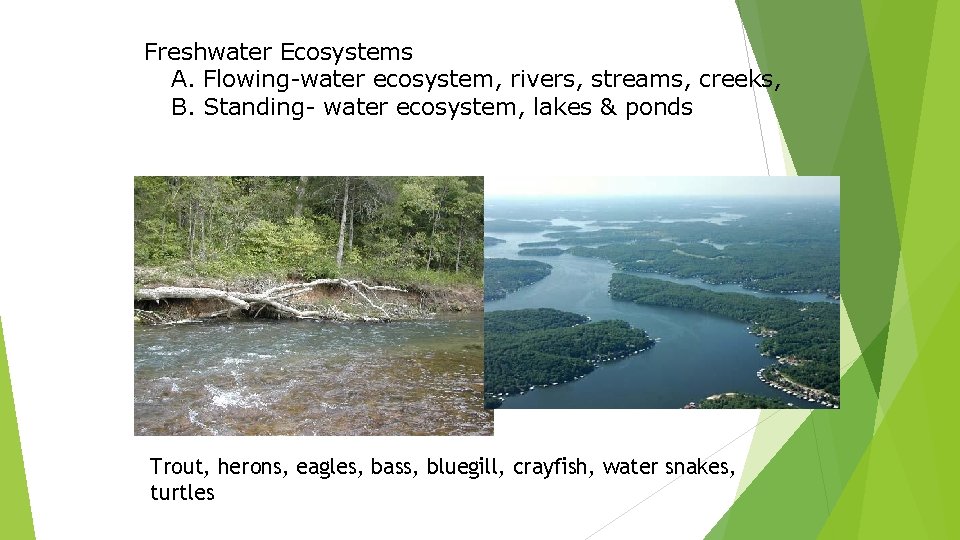 Freshwater Ecosystems
A. Flowing-water ecosystem, rivers, streams, creeks,
B. Standing- water ecosystem, lakes & ponds

Trout, herons, eagles, bass, bluegill, crayfish, water snakes, turtles